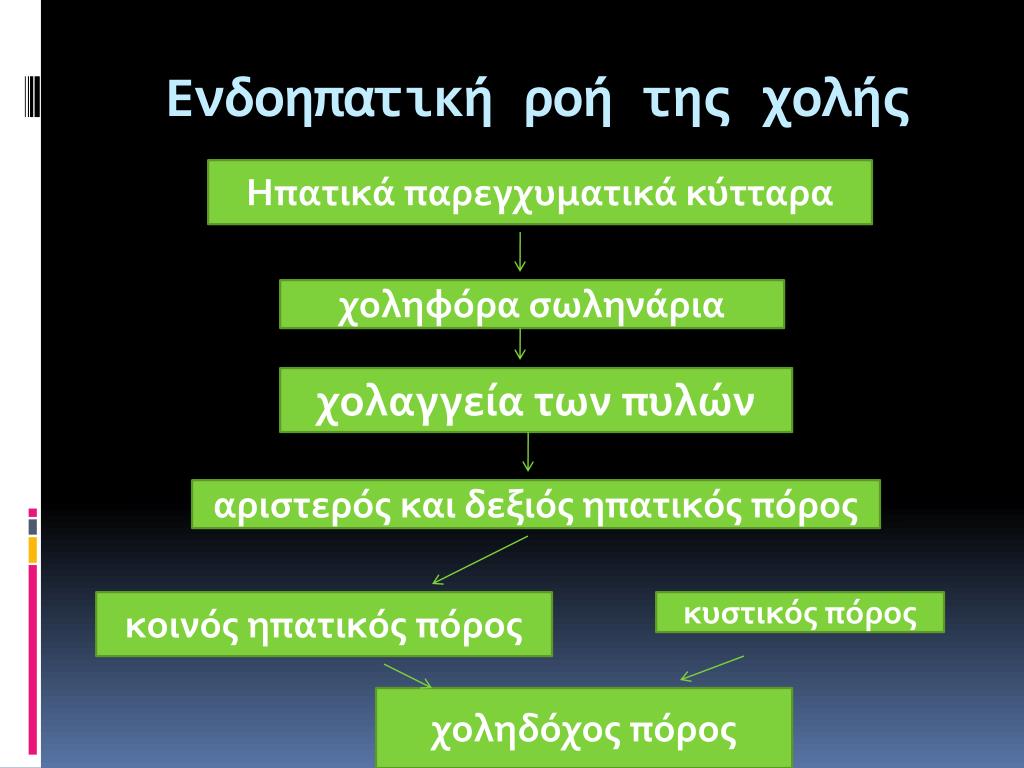 Ενδοηπατική ροή της χολής

Ηπατικά παρεγχυματικά κύτταρα

χοληφόρα σωληνάρια

χολαγγεία των πυλών

αριστερός και δεξιός ηπατικός πόρος

κοινός ηπατικός πόρος

κυστικός πόρος

χοληδόχος πόρος